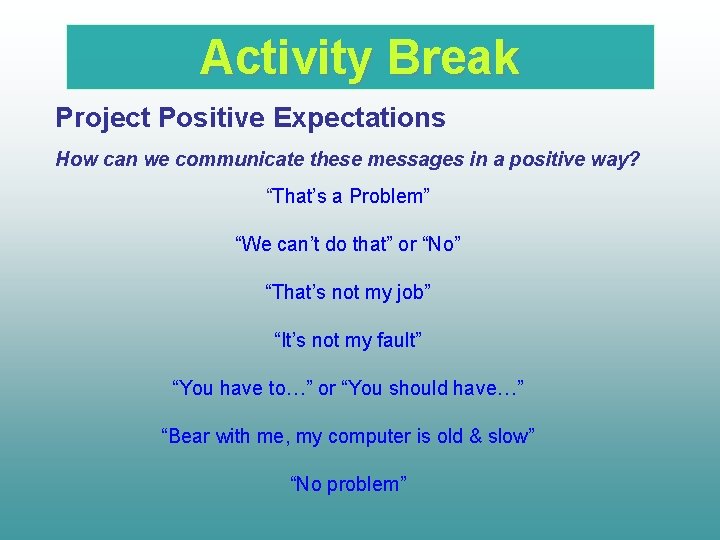 Activity Break

Project Positive Expectations

How can we communicate these messages in a positive way?

“That’s a Problem”

“We can’t do that” or “No”

“That’s not my job”

“It’s not my fault”

“You have to…” or “You should have…”

“Bear with me, my computer is old & slow”

“No problem”